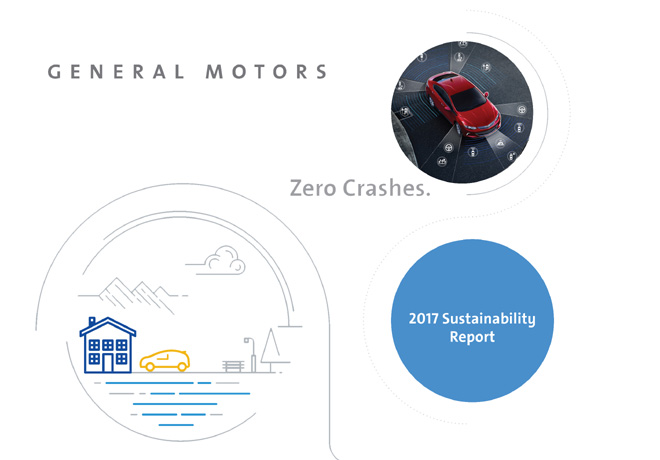 GENERAL MOTORS

Zero Crashes.

2017 Sustainability Report